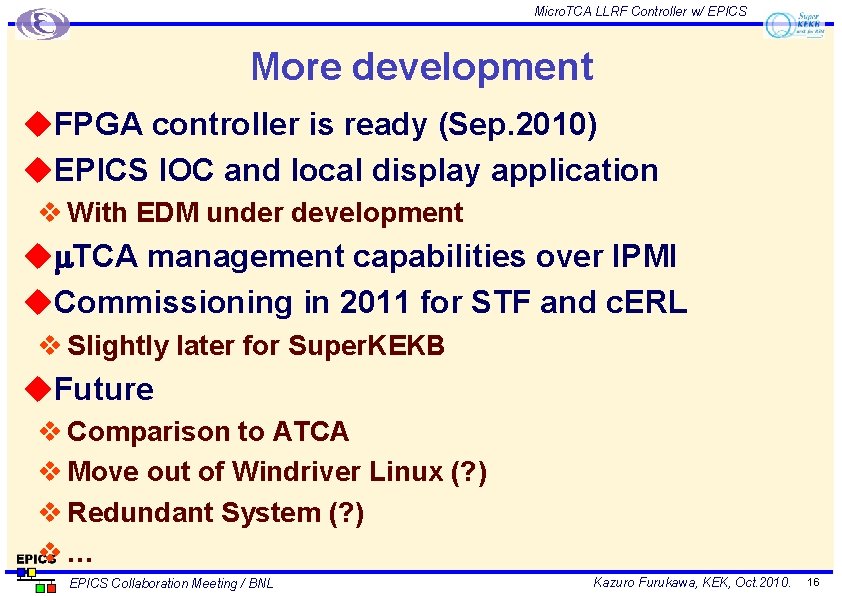 MicroTCA LLRF Controller w/ EPICS

Super KEKB

More development

◆FPGA controller is ready (Sep.2010)

◆EPICS IOC and local display application

❖ With EDM under development

◆μTCA management capabilities over IPMI

◆Commissioning in 2011 for STF and cERL

❖ Slightly later for SuperKEKB

◆Future

❖ Comparison to ATCA

❖ Move out of Windriver Linux (?)

❖ Redundant System (?)

❖ ...

EPICS

EPICS Collaboration Meeting / BNL

Kazuro Furukawa, KEK, Oct.2010.

16